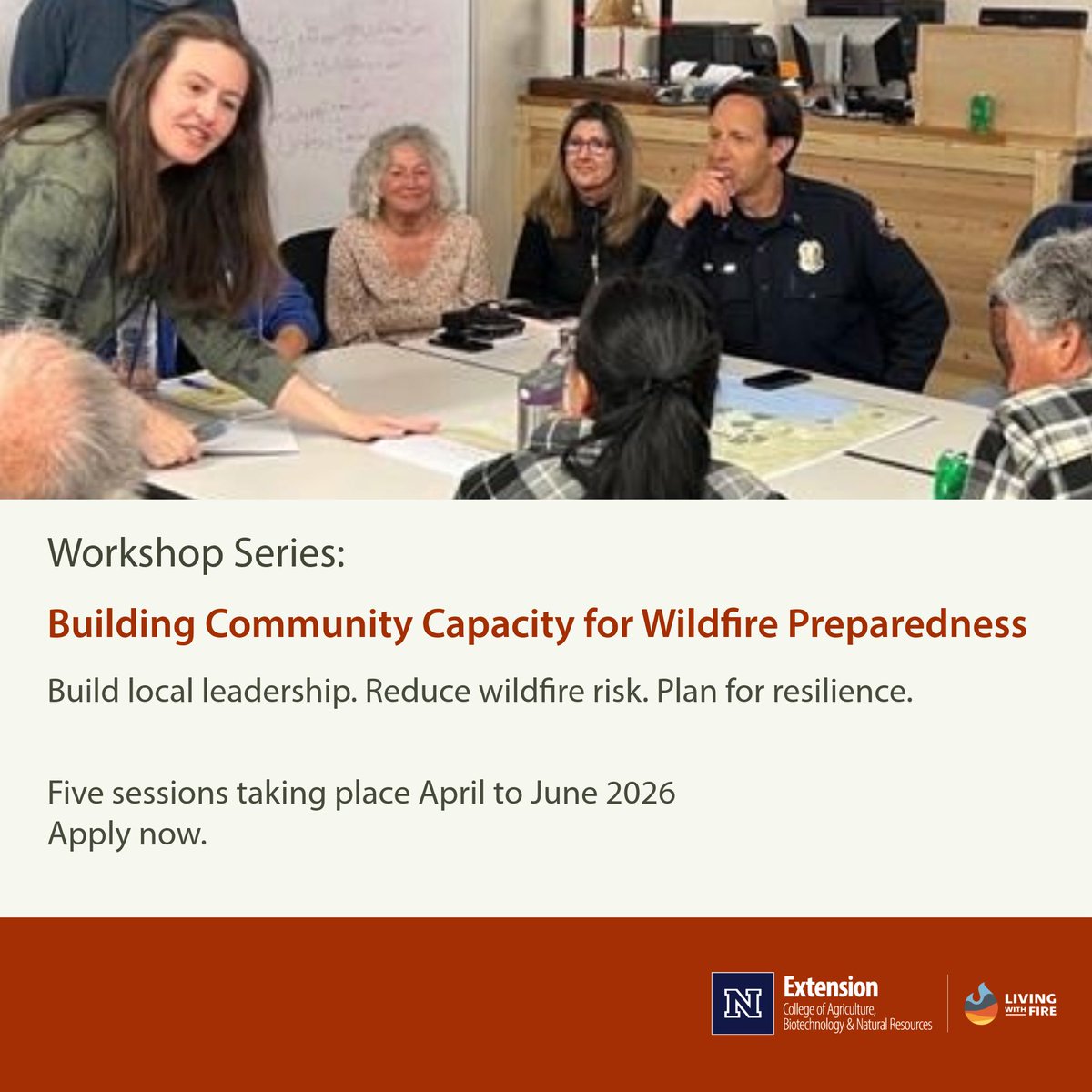 Workshop Series:

Building Community Capacity for Wildfire Preparedness

Build local leadership. Reduce wildfire risk. Plan for resilience.

Five sessions taking place April to June 2026
Apply now.

N Extension College of Agriculture, Biotechnology & Natural Resources

LIVING WITH FIRE